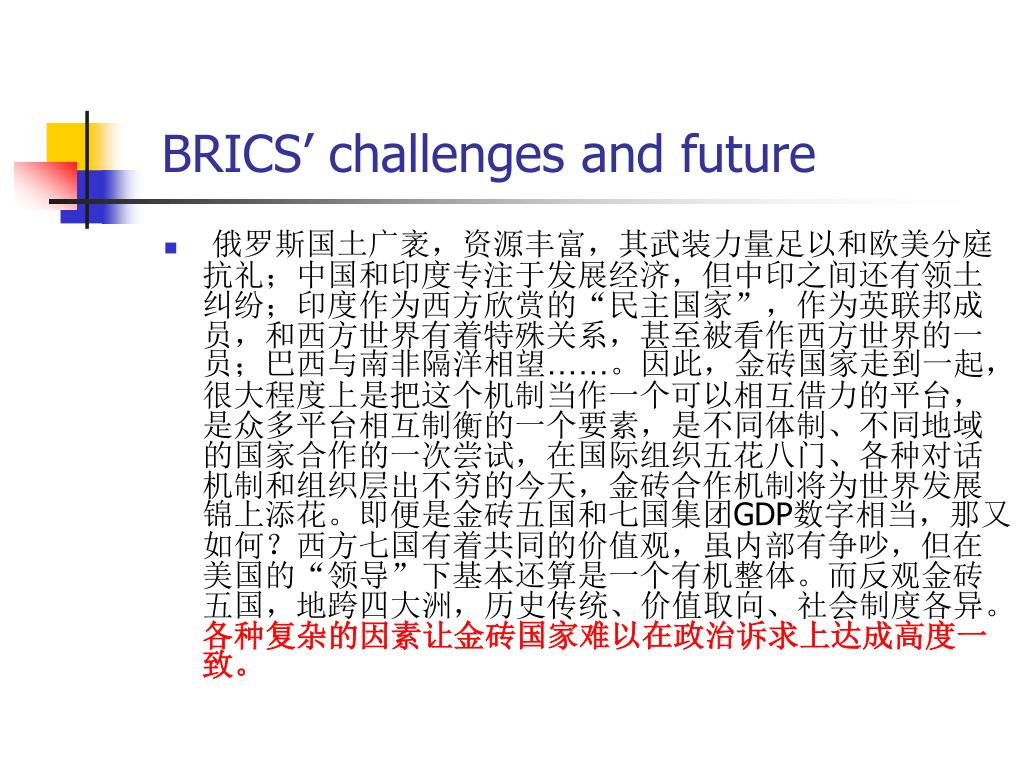 BRICS’ challenges and future

俄罗斯国土广袤，资源丰富，其武装力量足以和欧美分庭抗礼；中国和印度专注于发展经济，但中印之间还有领土纠纷；印度作为西方欣赏的“民主国家”，作为英联邦成员，和西方世界有着特殊关系，甚至被看作西方世界的一员；巴西与南非隔洋相望……。因此，金砖国家走到一起，很大程度上是把这个机制当作一个可以相互借力的平台，是众多平台相互制衡的一个要素，是不同体制、不同地域的国家合作的一次尝试，在国际组织五花八门、各种对话机制和组织层出不穷的今天，金砖合作机制将为世界发展锦上添花。即便是金砖五国和七国集团GDP数字相当，那又如何？西方七国有着共同的价值观，虽内部有争吵，但在美国的“领导”下基本还算是一个有机整体。而反观金砖五国，地跨四大洲，历史传统、价值取向、社会制度各异。各种复杂的因素让金砖国家难以在政治诉求上达成高度一致。